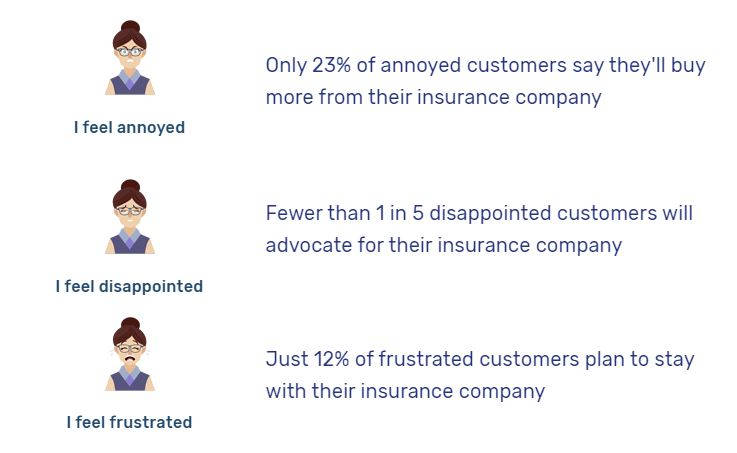 I feel annoyed

Only 23% of annoyed customers say they'll buy more from their insurance company

I feel disappointed

Fewer than 1 in 5 disappointed customers will advocate for their insurance company

I feel frustrated

Just 12% of frustrated customers plan to stay with their insurance company